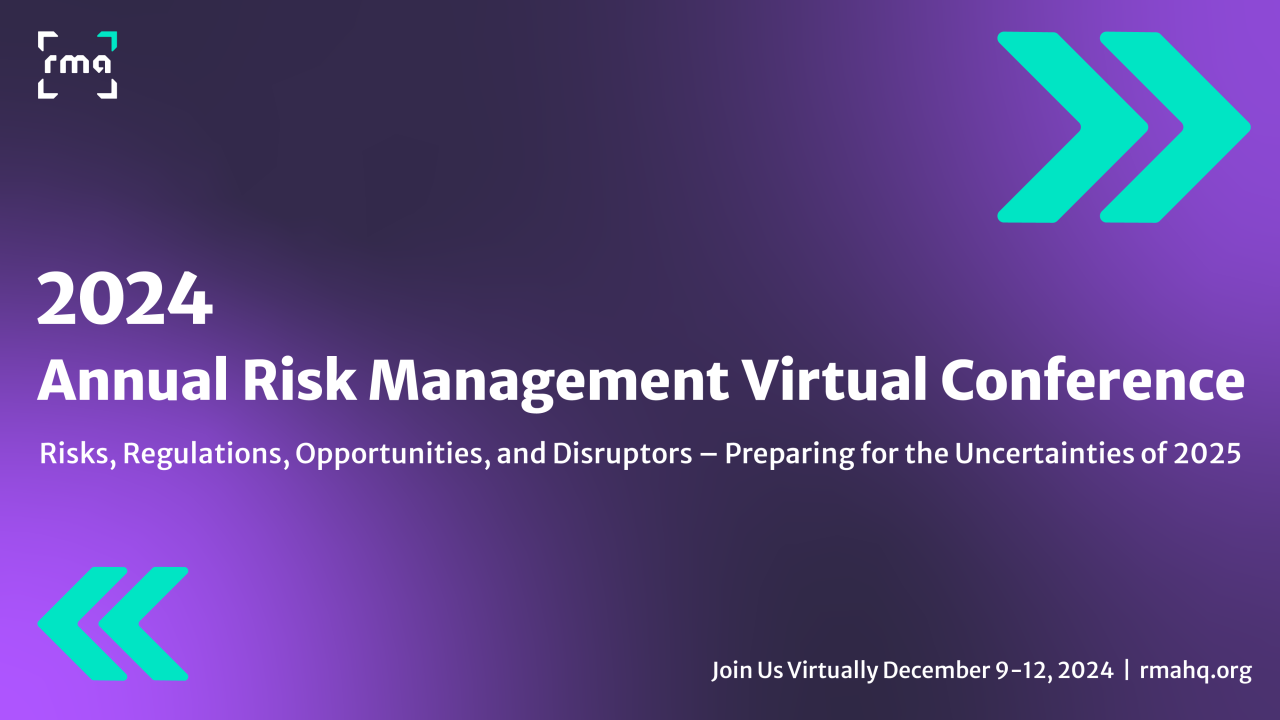 rma

2024
Annual Risk Management Virtual Conference

Risks, Regulations, Opportunities, and Disruptors – Preparing for the Uncertainties of 2025

Join Us Virtually December 9-12, 2024 | rmahq.org